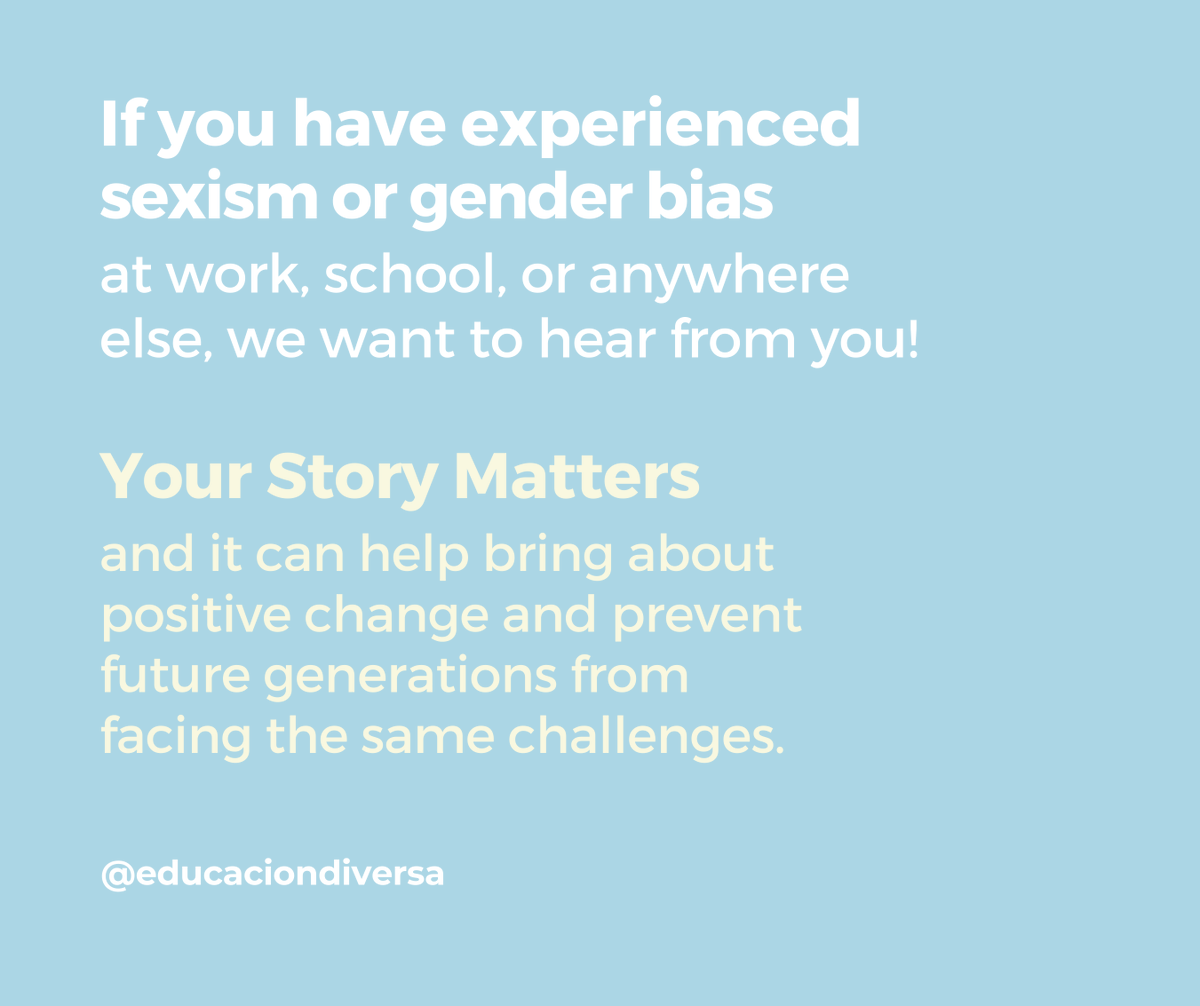 If you have experienced sexism or gender bias
at work, school, or anywhere else, we want to hear from you!

Your Story Matters
and it can help bring about positive change and prevent future generations from facing the same challenges.

@educaciondiversa